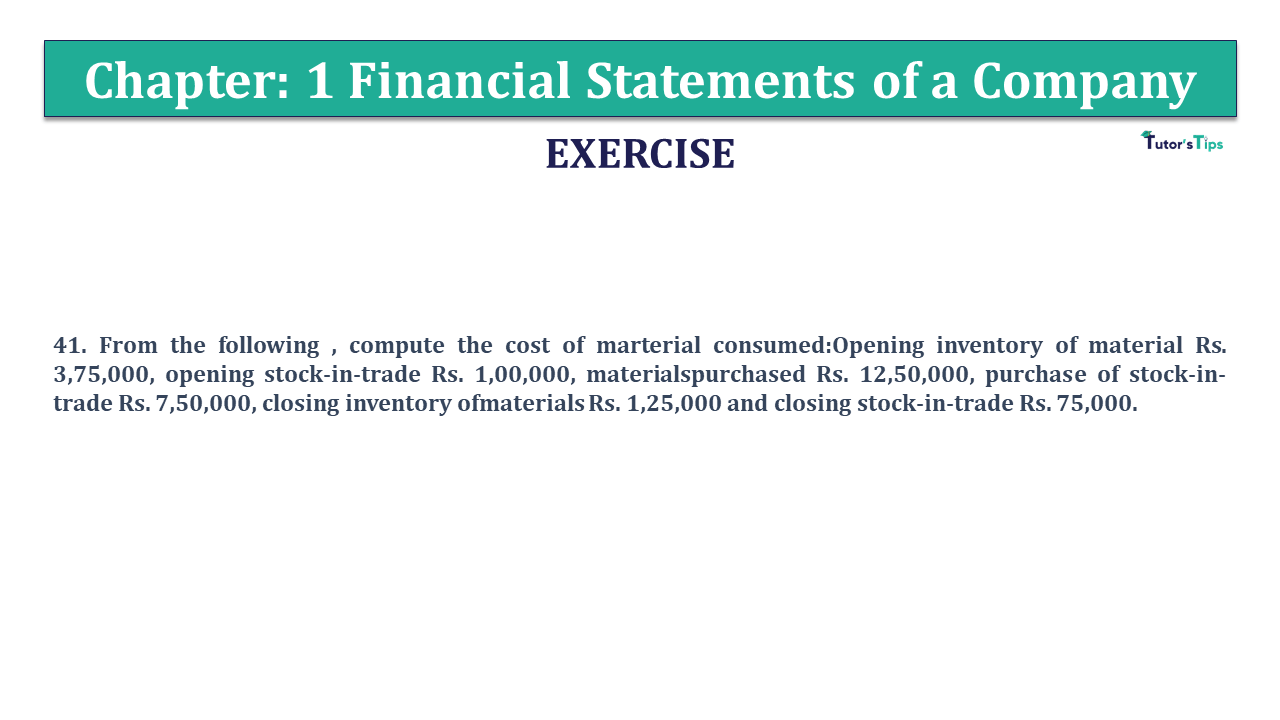 Chapter: 1 Financial Statements of a Company

EXERCISE

Tutor'sTips

41. From the following , compute the cost of marterial consumed:Opening inventory of material Rs. 3,75,000, opening stock-in-trade Rs. 1,00,000, materialspurchased Rs. 12,50,000, purchase of stock-in-trade Rs. 7,50,000, closing inventory ofmaterials Rs. 1,25,000 and closing stock-in-trade Rs. 75,000.